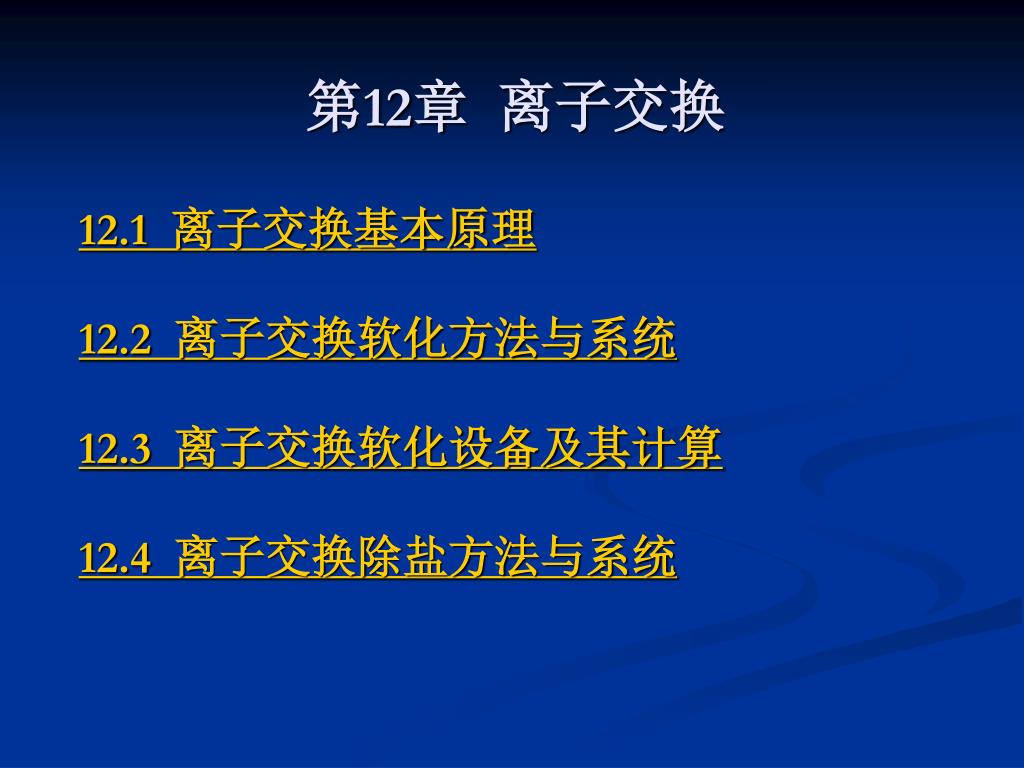 第12章 离子交换

12.1 离子交换基本原理

12.2 离子交换软化方法与系统

12.3 离子交换软化设备及其计算

12.4 离子交换除盐方法与系统